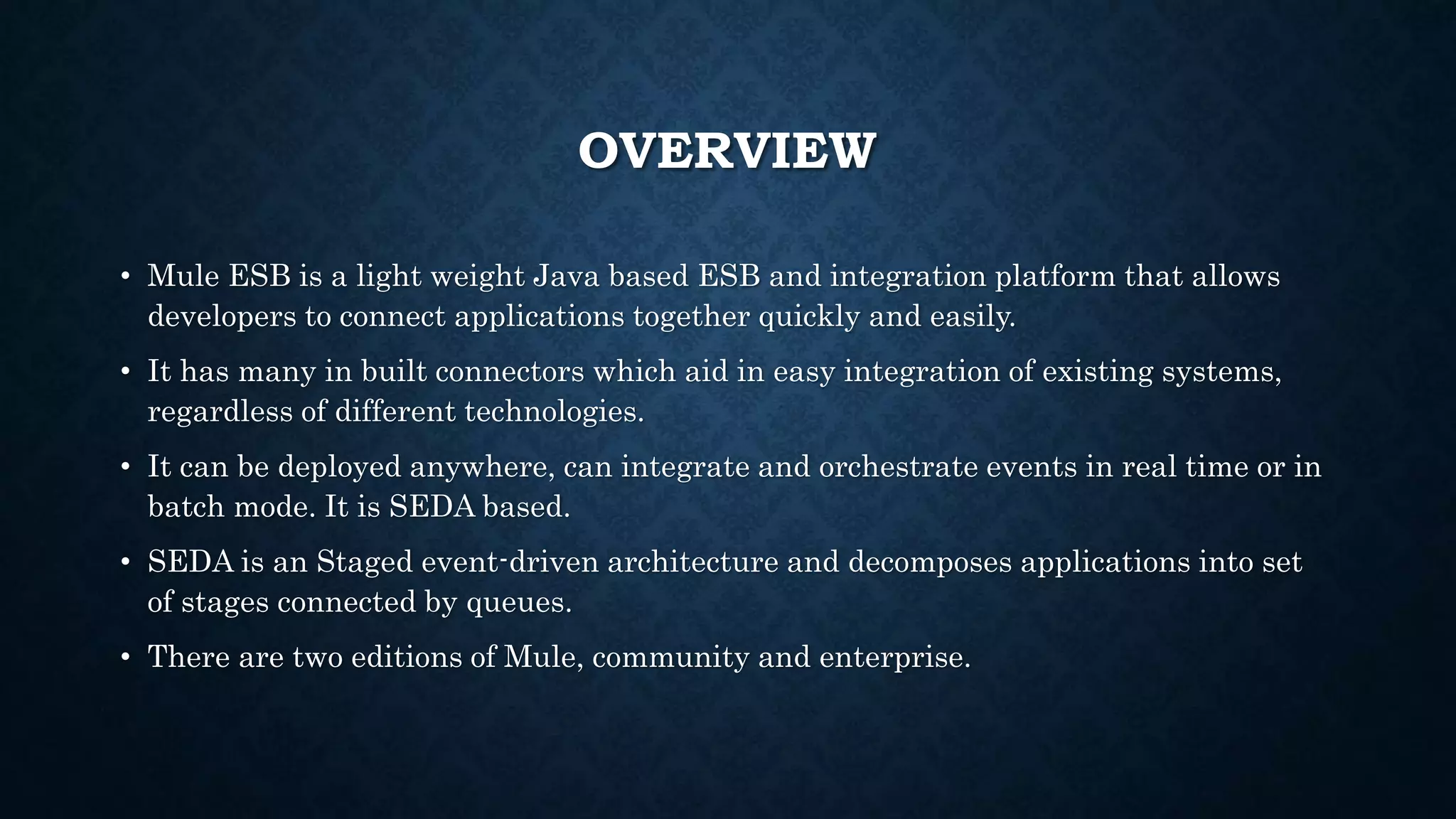 OVERVIEW

• Mule ESB is a light weight Java based ESB and integration platform that allows developers to connect applications together quickly and easily.

• It has many in built connectors which aid in easy integration of existing systems, regardless of different technologies.

• It can be deployed anywhere, can integrate and orchestrate events in real time or in batch mode. It is SEDA based.

• SEDA is an Staged event-driven architecture and decomposes applications into set of stages connected by queues.

• There are two editions of Mule, community and enterprise.